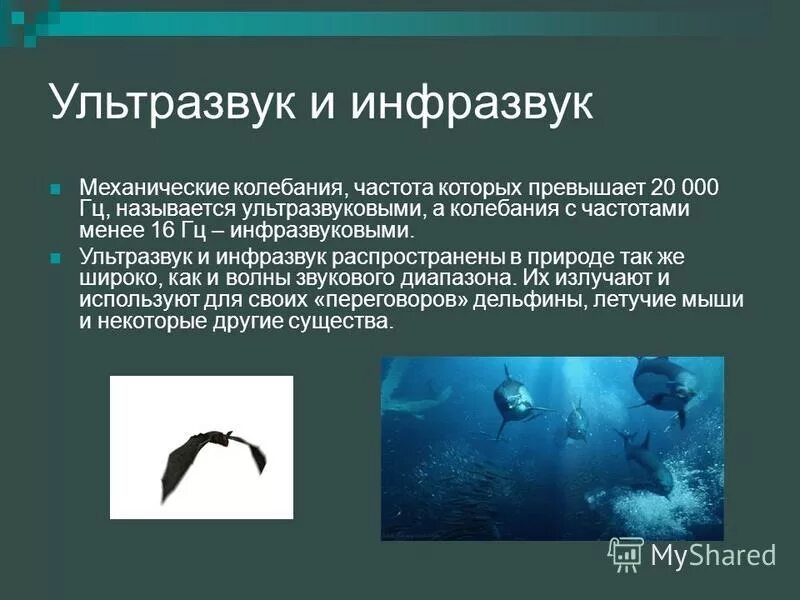 Ультразвук и инфразвук

Механические колебания, частота которых превышает 20 000 Гц, называется ультразвуковыми, а колебания с частотами менее 16 Гц – инфразвуковыми.

Ультразвук и инфразвук распространены в природе так же широко, как и волны звукового диапазона. Их излучают и используют для своих «переговоров» дельфины, летучие мыши и некоторые другие существа.

MyShared